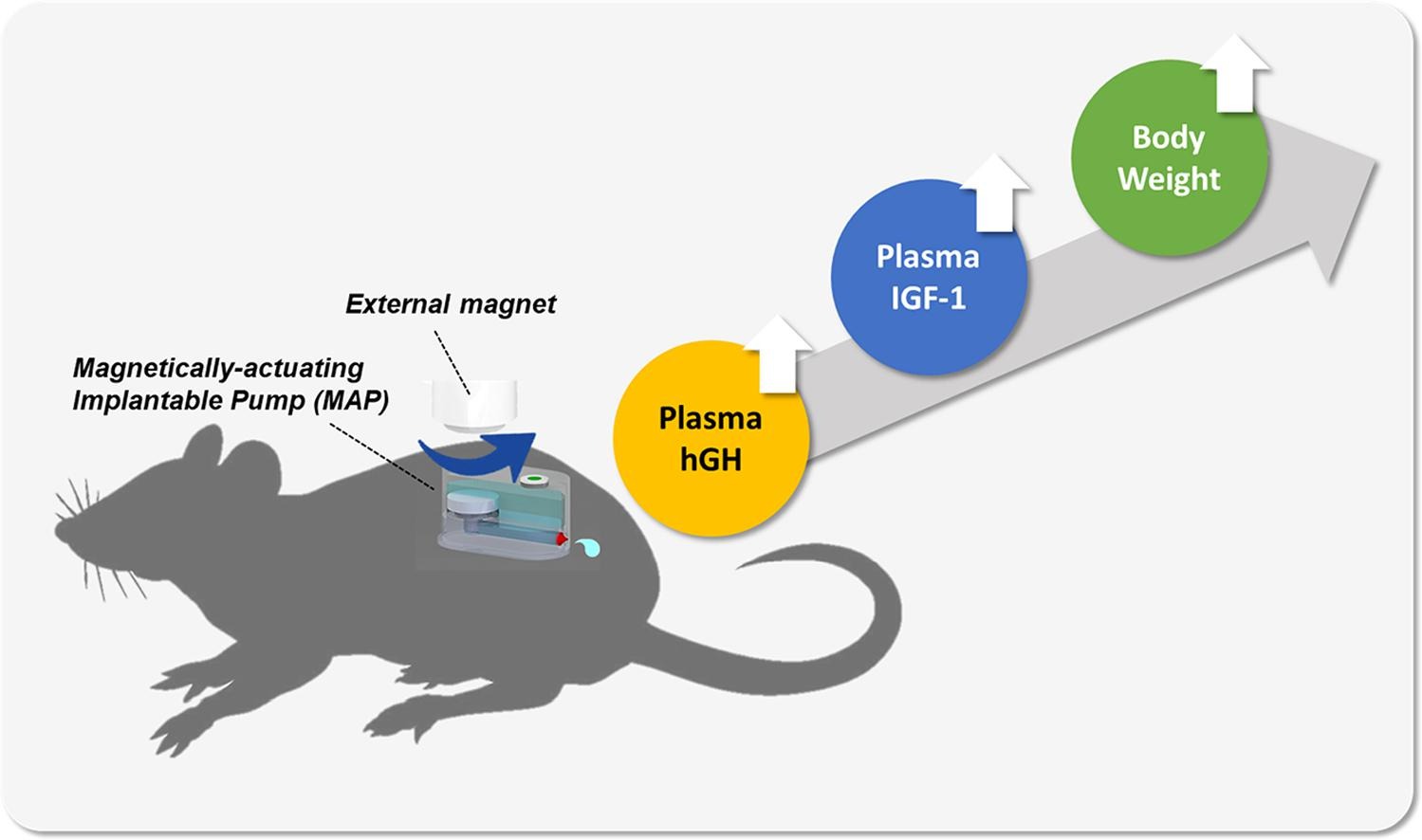 External magnet

Magnetically-actuating Implantable Pump (MAP)

Plasma hGH

Plasma IGF-1

Body Weight